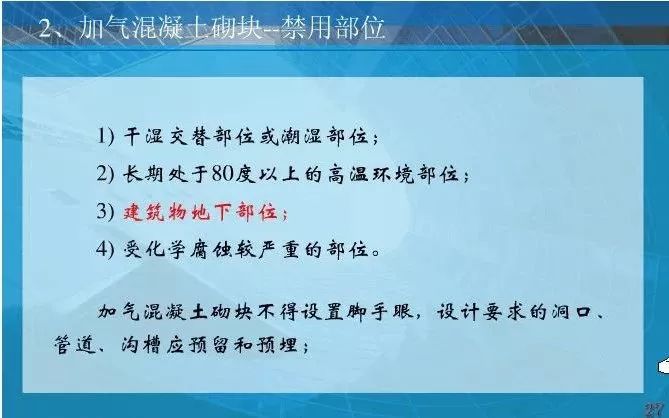 2、加气混凝土砌块--禁用部位

1) 干湿交替部位或潮湿部位；

2) 长期处于80度以上的高温环境部位；

3) 建筑物地下部位；

4) 受化学腐蚀较严重的部位。

加气混凝土砌块不得设置脚手眼，设计要求的洞口、管道、沟槽应预留和预埋；

27